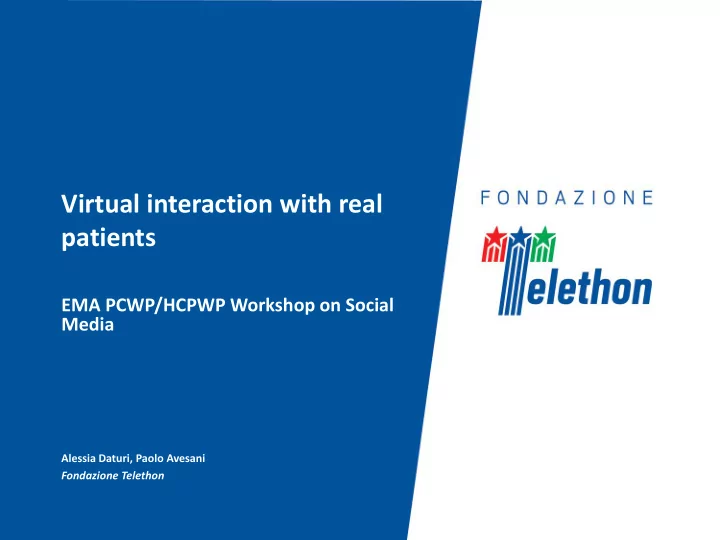 Virtual interaction with real patients

EMA PCWP/HCPWP Workshop on Social Media

Alessia Daturi, Paolo Avesani
Fondazione Telethon

FONDAZIONE
Telethon